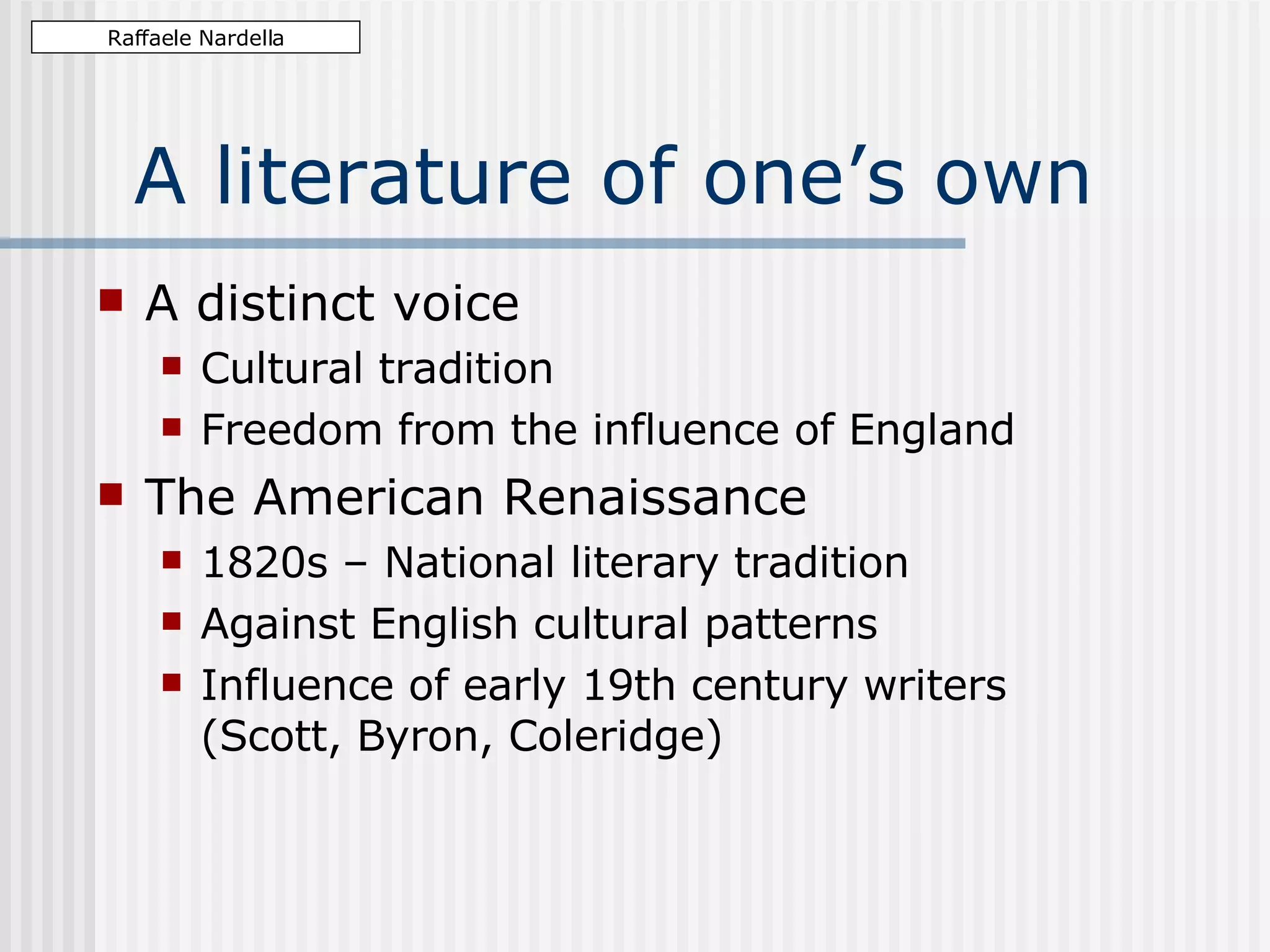 Raffaele Nardella

A literature of one’s own

- A distinct voice
  - Cultural tradition
  - Freedom from the influence of England
- The American Renaissance
  - 1820s – National literary tradition
  - Against English cultural patterns
  - Influence of early 19th century writers (Scott, Byron, Coleridge)